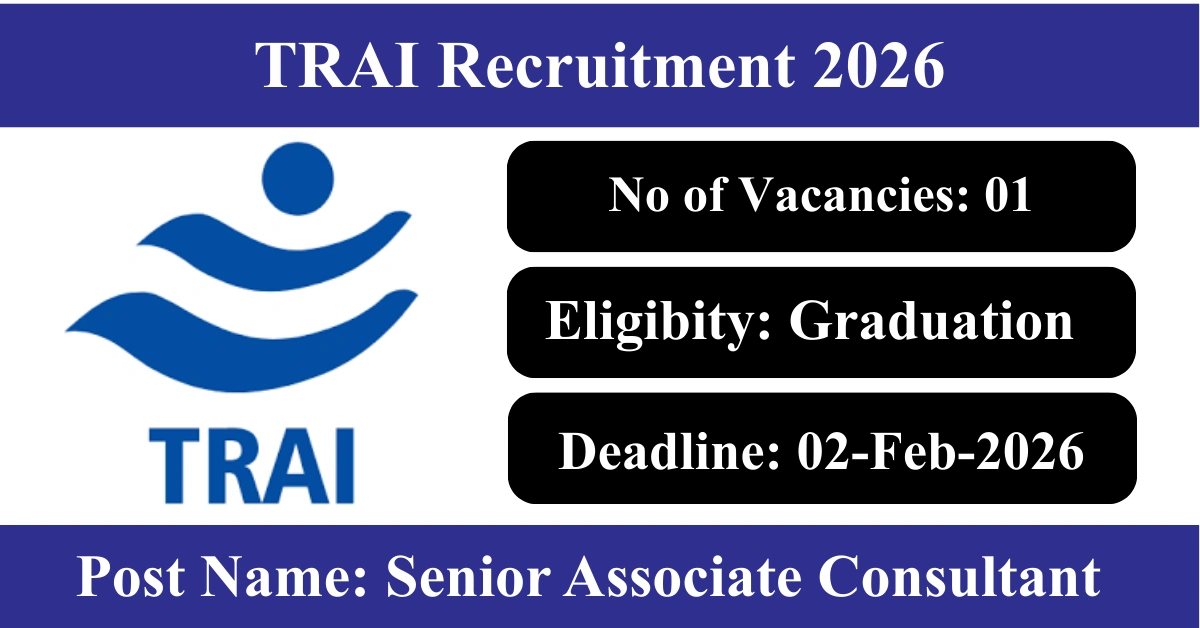 TRAI Recruitment 2026

TRAI

No of Vacancies: 01

Eligibity: Graduation

Deadline: 02-Feb-2026

Post Name: Senior Associate Consultant